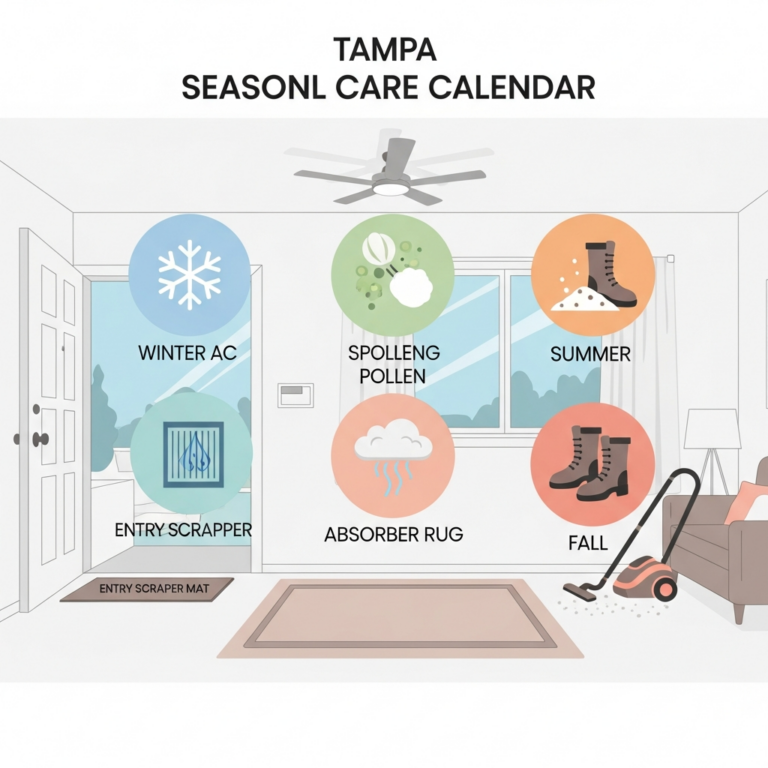 TAMPA
SEASONL CARE CALENDAR

WINTER AC

SPOLLENG
POLLEN

SUMMER

ENTRY SCRAPPER

ABSORBER RUG

FALL

ENTRY SCRAPER MAT